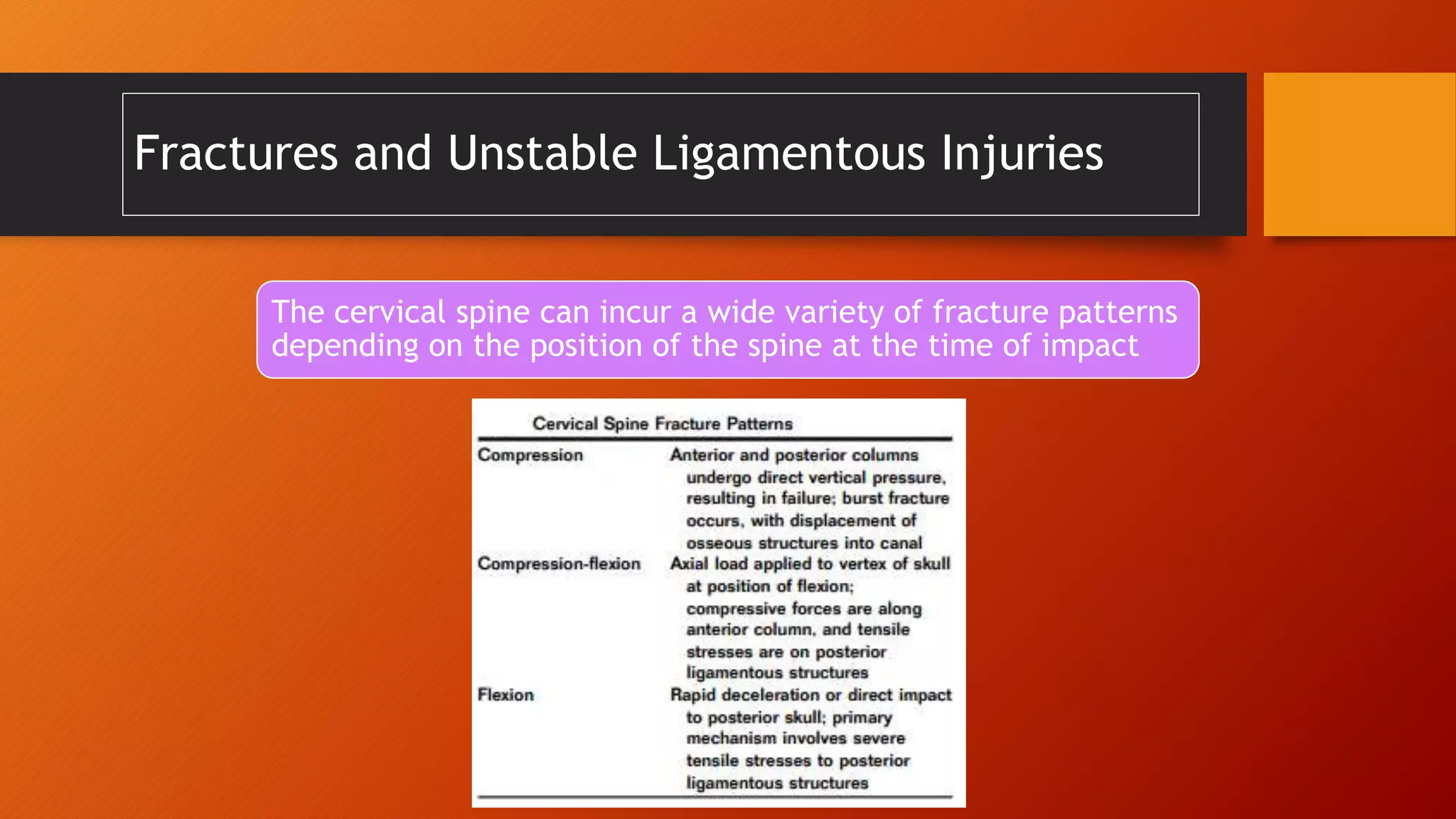 Fractures and Unstable Ligamentous Injuries

The cervical spine can incur a wide variety of fracture patterns depending on the position of the spine at the time of impact

Cervical Spine Fracture Patterns

| | |
|---|---|
| Compression | Anterior and posterior columns undergo direct vertical pressure, resulting in failure; burst fracture occurs, with displacement of osseous structures into canal |
| Compression-flexion | Axial load applied to vertex of skull at position of flexion; compressive forces are along anterior column, and tensile stresses are on posterior ligamentous structures |
| Flexion | Rapid deceleration or direct impact to posterior skull; primary mechanism involves severe tensile stresses to posterior ligamentous structures |